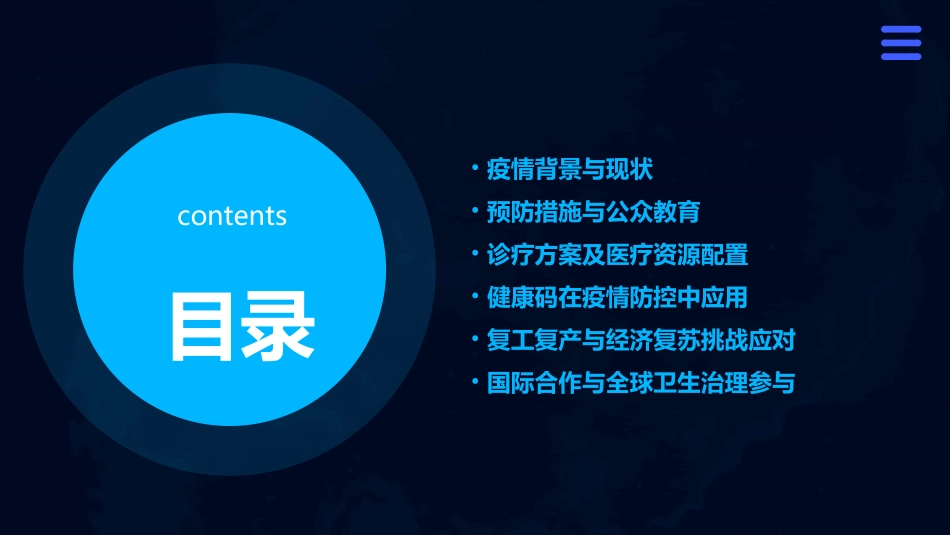 contents

目录

• 疫情背景与现状
• 预防措施与公众教育
• 诊疗方案及医疗资源配置
• 健康码在疫情防控中应用
• 复工复产与经济复苏挑战应对
• 国际合作与全球卫生治理参与